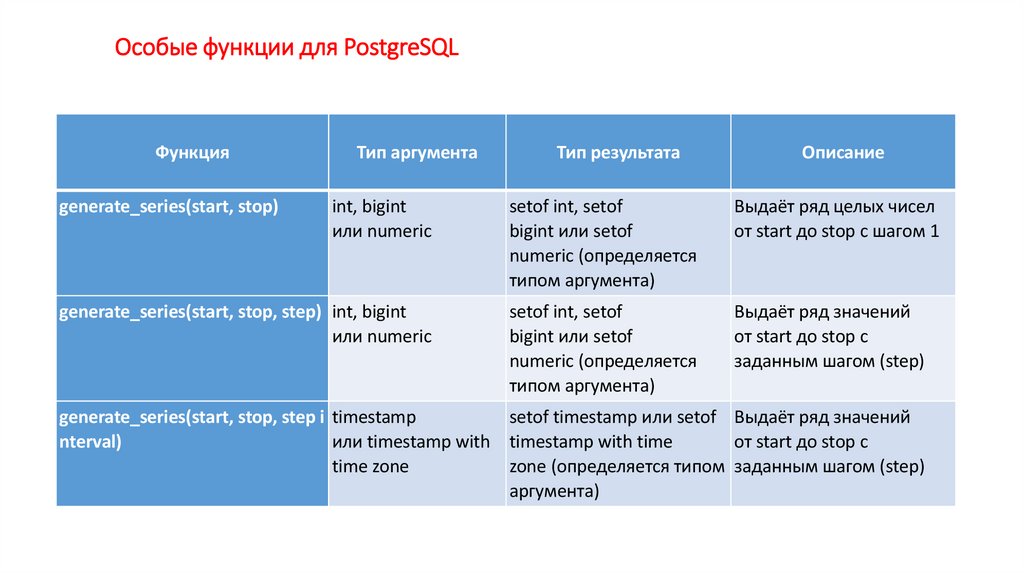 Особые функции для PostgreSQL

| Функция | Тип аргумента | Тип результата | Описание |
|---|---|---|---|
| generate_series(start, stop) | int, bigint или numeric | setof int, setof bigint или setof numeric (определяется типом аргумента) | Выдаёт ряд целых чисел от start до stop с шагом 1 |
| generate_series(start, stop, step) | int, bigint или numeric | setof int, setof bigint или setof numeric (определяется типом аргумента) | Выдаёт ряд значений от start до stop с заданным шагом (step) |
| generate_series(start, stop, step i nterval) | timestamp или timestamp with time zone | setof timestamp или setof timestamp with time zone (определяется типом аргумента) | Выдаёт ряд значений от start до stop с заданным шагом (step) |